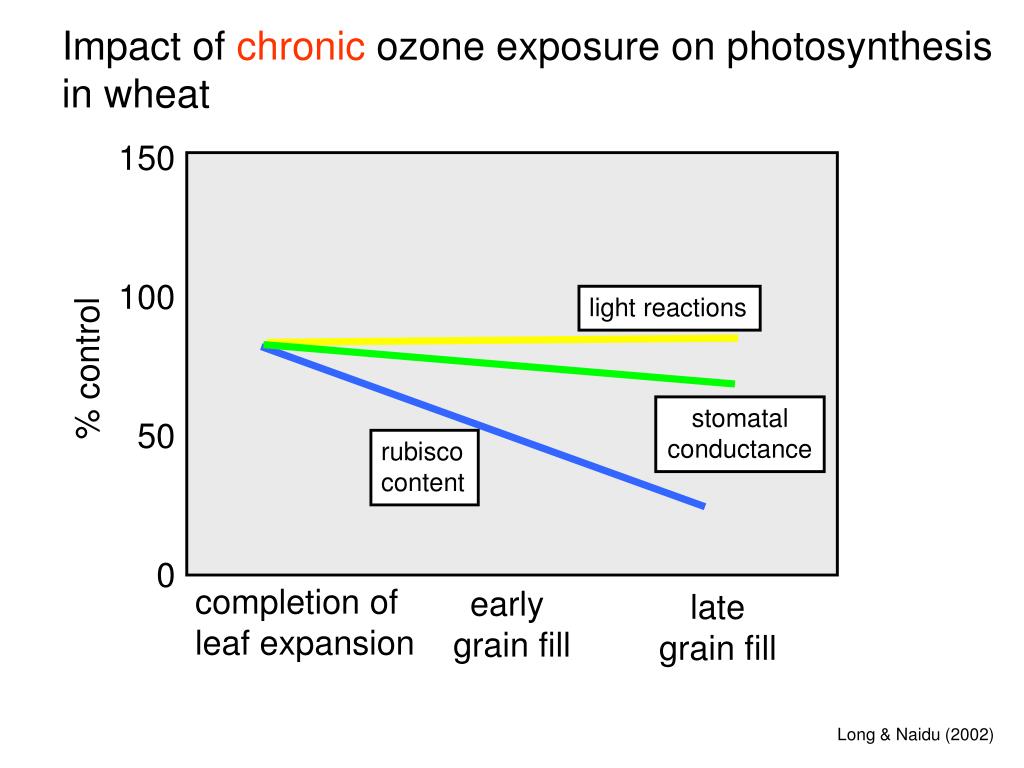 Impact of chronic ozone exposure on photosynthesis in wheat

150
100
50
0
% control

light reactions

stomatal conductance

rubisco content

completion of leaf expansion
early grain fill
late grain fill

Long & Naidu (2002)